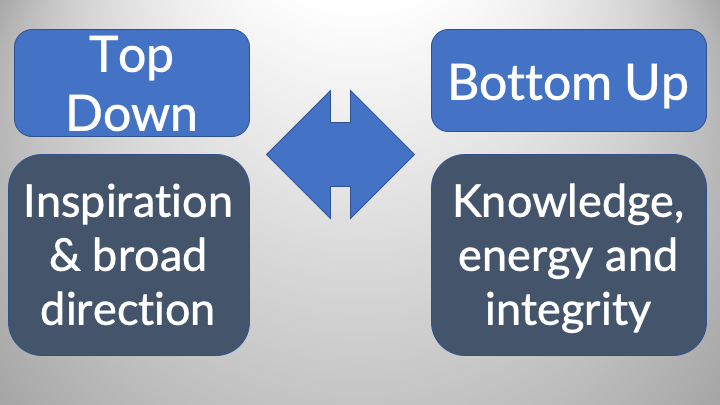 Top Down

Inspiration & broad direction

Bottom Up

Knowledge, energy and integrity